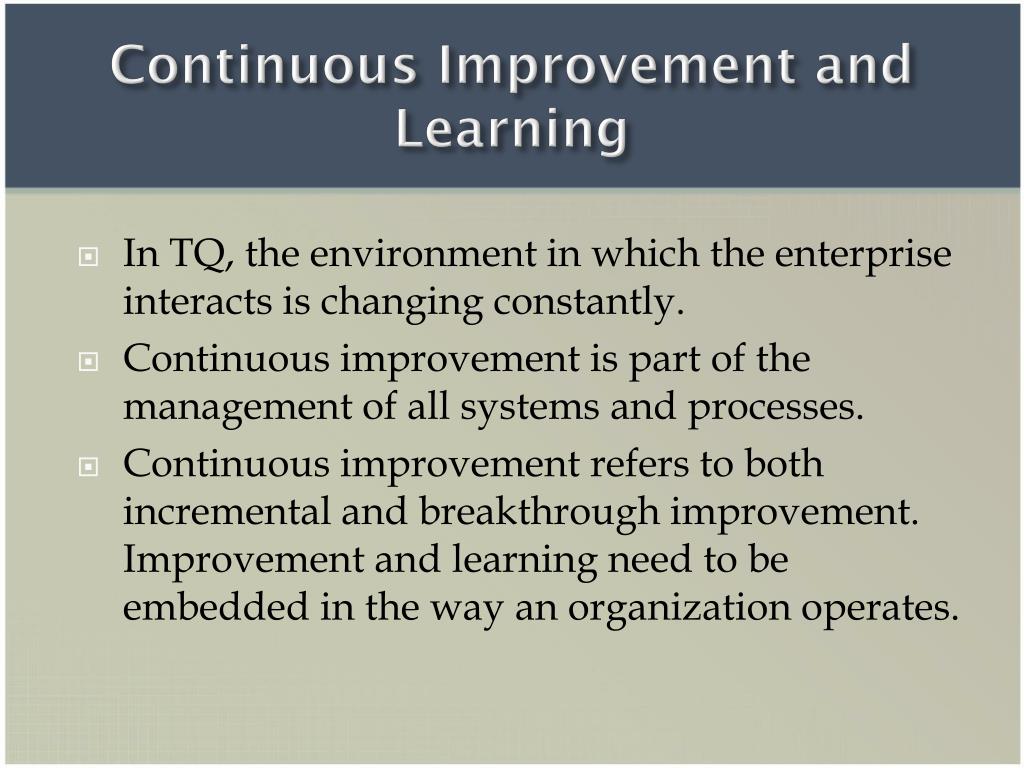 Continuous Improvement and Learning

In TQ, the environment in which the enterprise interacts is changing constantly.

Continuous improvement is part of the management of all systems and processes.

Continuous improvement refers to both incremental and breakthrough improvement. Improvement and learning need to be embedded in the way an organization operates.